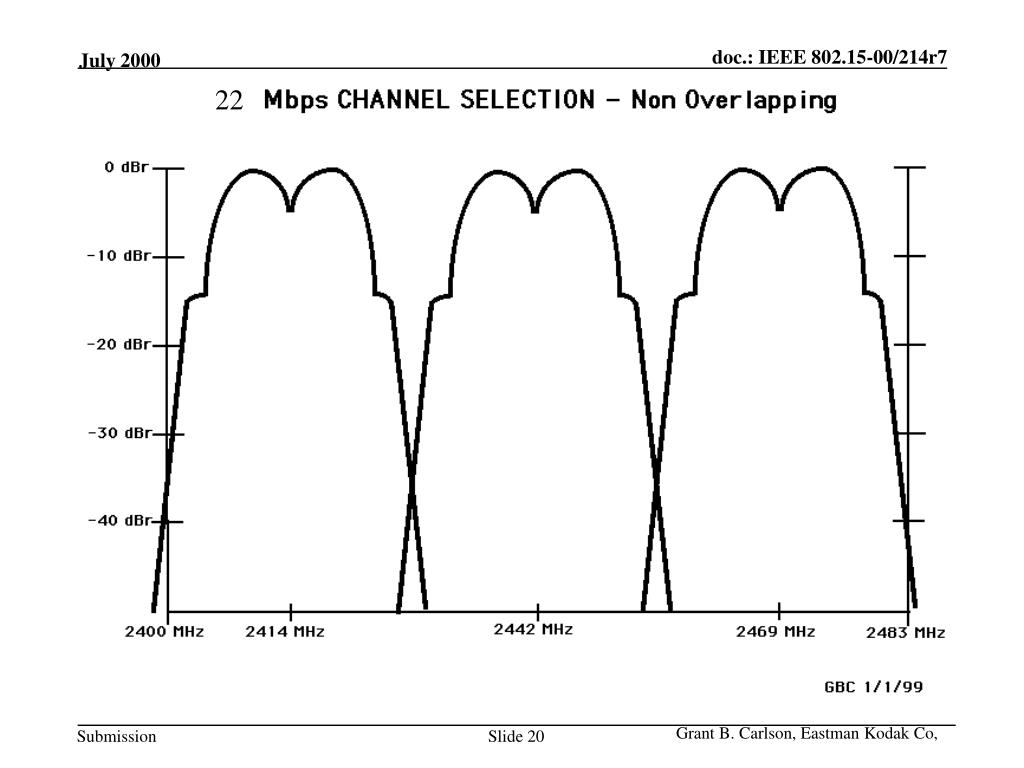 July 2000

doc.: IEEE 802.15-00/214r7

22 Mbps CHANNEL SELECTION - Non Overlapping

0 dBr
-10 dBr
-20 dBr
-30 dBr
-40 dBr

2400 MHz
2414 MHz
2442 MHz
2469 MHz
2483 MHz

GBC 1/1/99

Submission

Slide 20

Grant B. Carlson, Eastman Kodak Co,